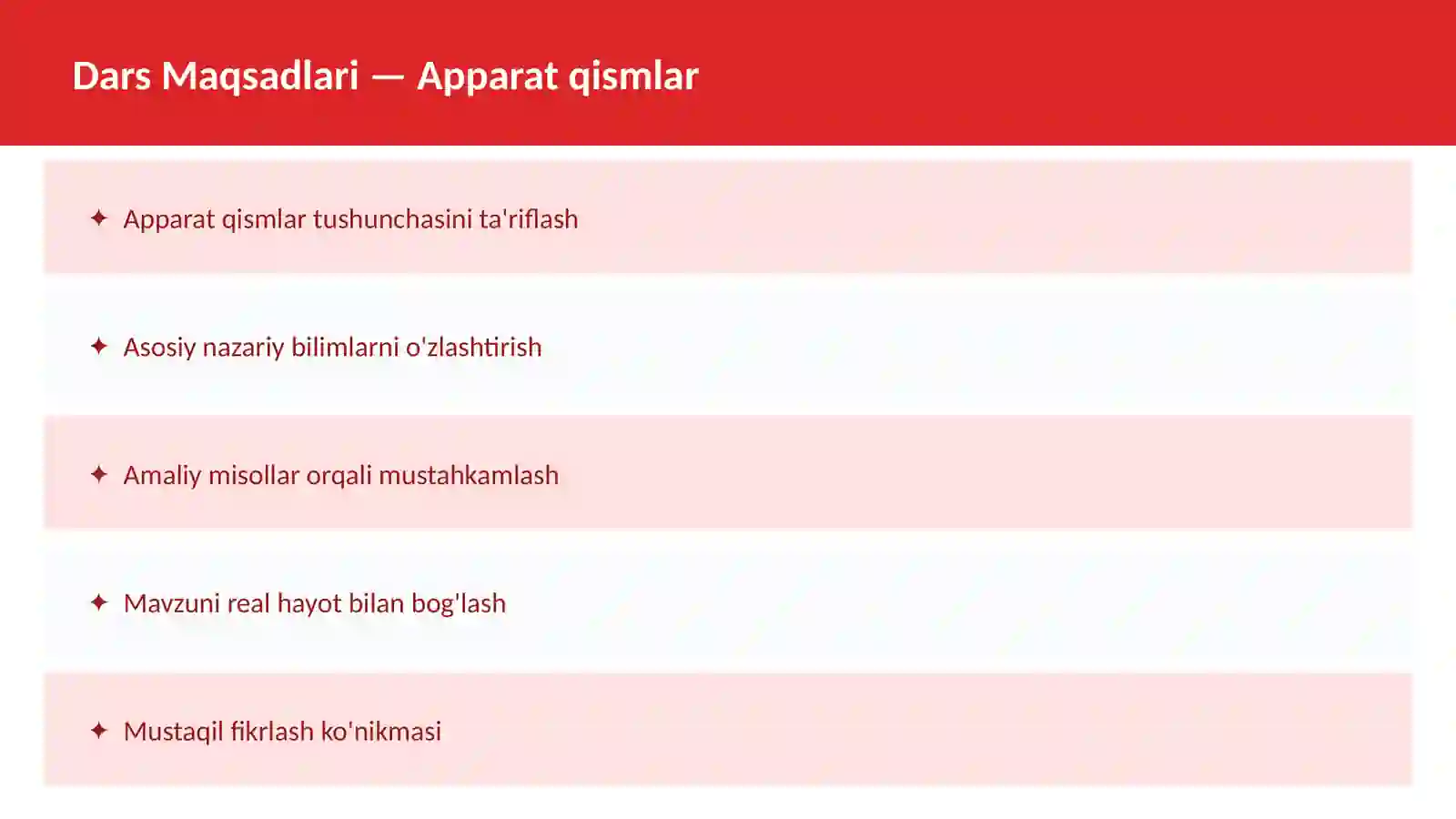 Dars Maqsadlari — Apparat qismlar

✦ Apparat qismlar tushunchasini ta'riflash

✦ Asosiy nazariy bilimlarni o'zlashtirish

✦ Amaliy misollar orqali mustahkamlash

✦ Mavzuni real hayot bilan bog'lash

✦ Mustaqil fikrlash ko'nikmasi